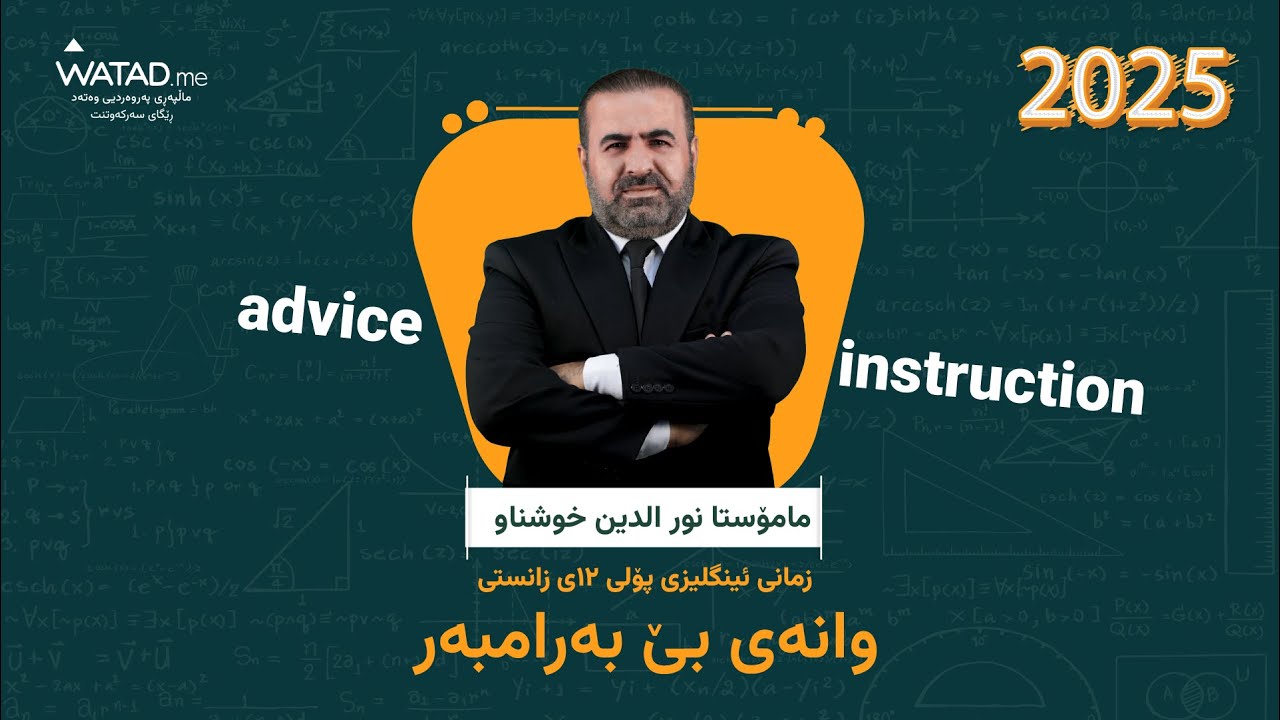 WATAD.me
ماڵپەڕی پەروەردیی وەتەد
ڕێگای سەرکەوتنت

2025

advice

instruction

مامۆستا نور الدين خوشناو

زمانی ئینگلیزی پۆلی ١٢ی زانستی

وانەی بێ بەرامبەر